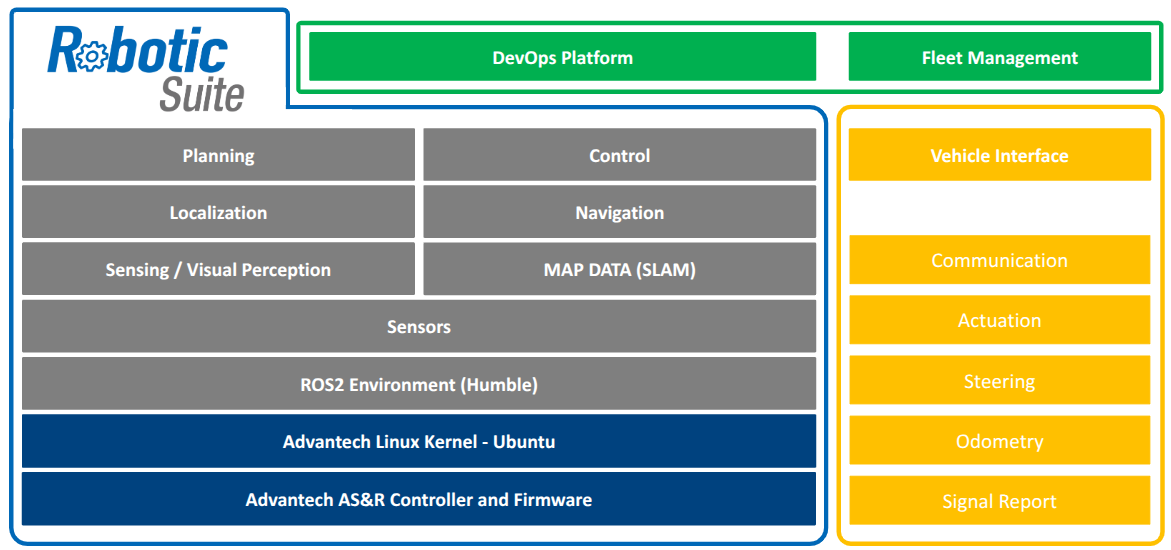 Robotic Suite

DevOps Platform

Fleet Management

Planning

Control

Localization

Navigation

Sensing / Visual Perception

MAP DATA (SLAM)

Sensors

ROS2 Environment (Humble)

Advantech Linux Kernel - Ubuntu

Advantech AS&R Controller and Firmware

Vehicle Interface

Communication

Actuation

Steering

Odometry

Signal Report